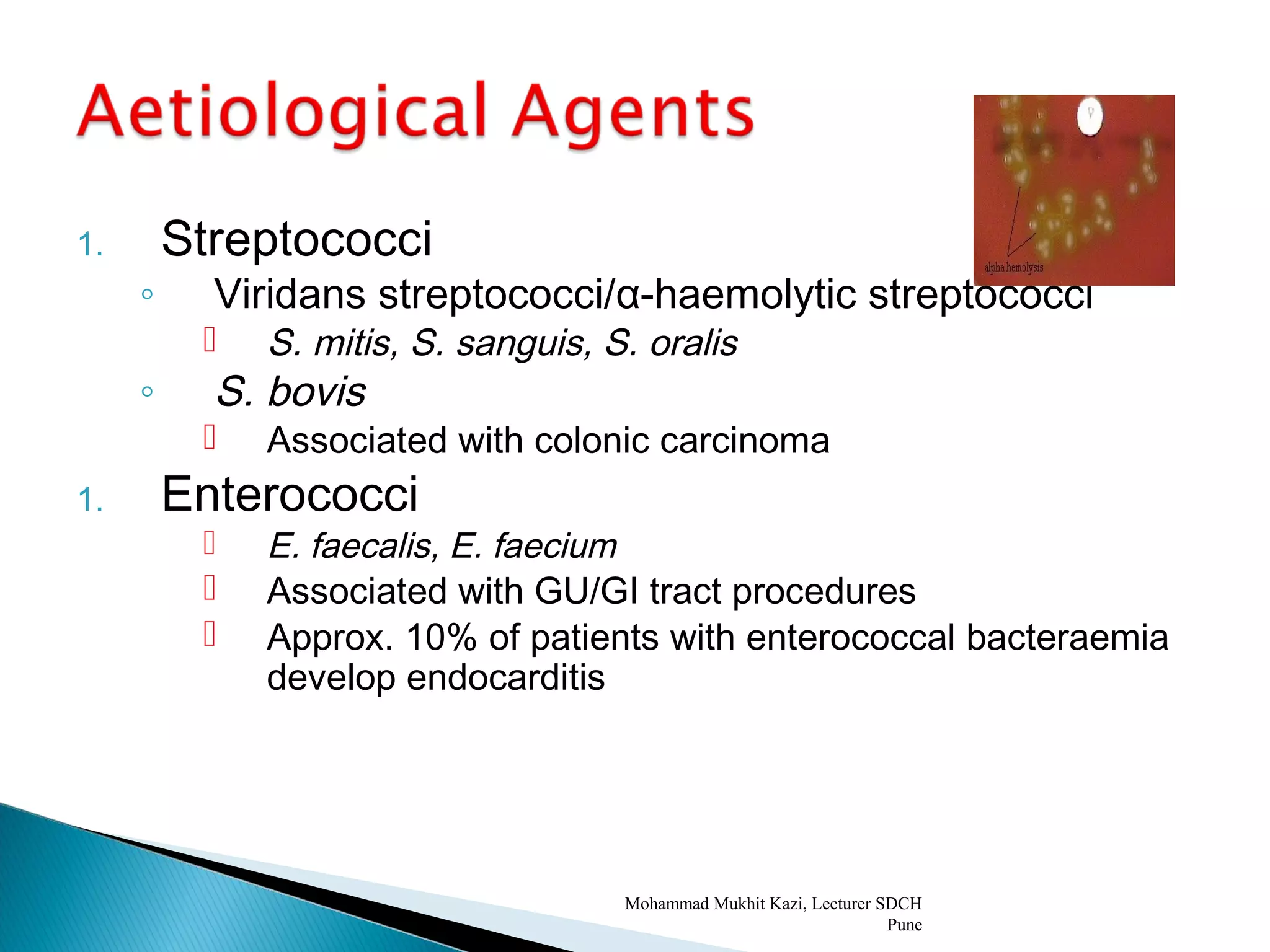 Aetiological Agents

alpha hemolysis

1. Streptococci
◦ Viridans streptococci/α-haemolytic streptococci
 S. mitis, S. sanguis, S. oralis
◦ S. bovis
 Associated with colonic carcinoma

1. Enterococci
 E. faecalis, E. faecium
 Associated with GU/GI tract procedures
 Approx. 10% of patients with enterococcal bacteraemia develop endocarditis

Mohammad Mukhit Kazi, Lecturer SDCH Pune